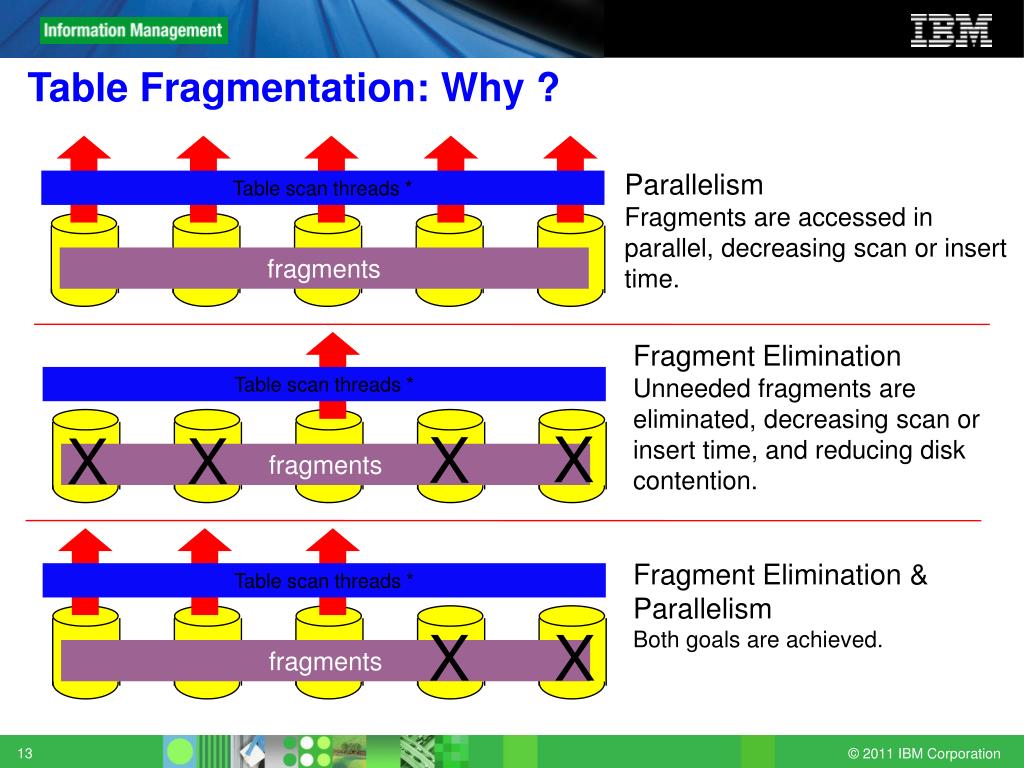 Information Management

IBM

Table Fragmentation: Why ?

Table scan threads *

fragments

Parallelism
Fragments are accessed in parallel, decreasing scan or insert time.

Table scan threads *

X X fragments X X

Fragment Elimination
Unneeded fragments are eliminated, decreasing scan or insert time, and reducing disk contention.

Table scan threads *

fragments X X

Fragment Elimination & Parallelism
Both goals are achieved.

13

© 2011 IBM Corporation